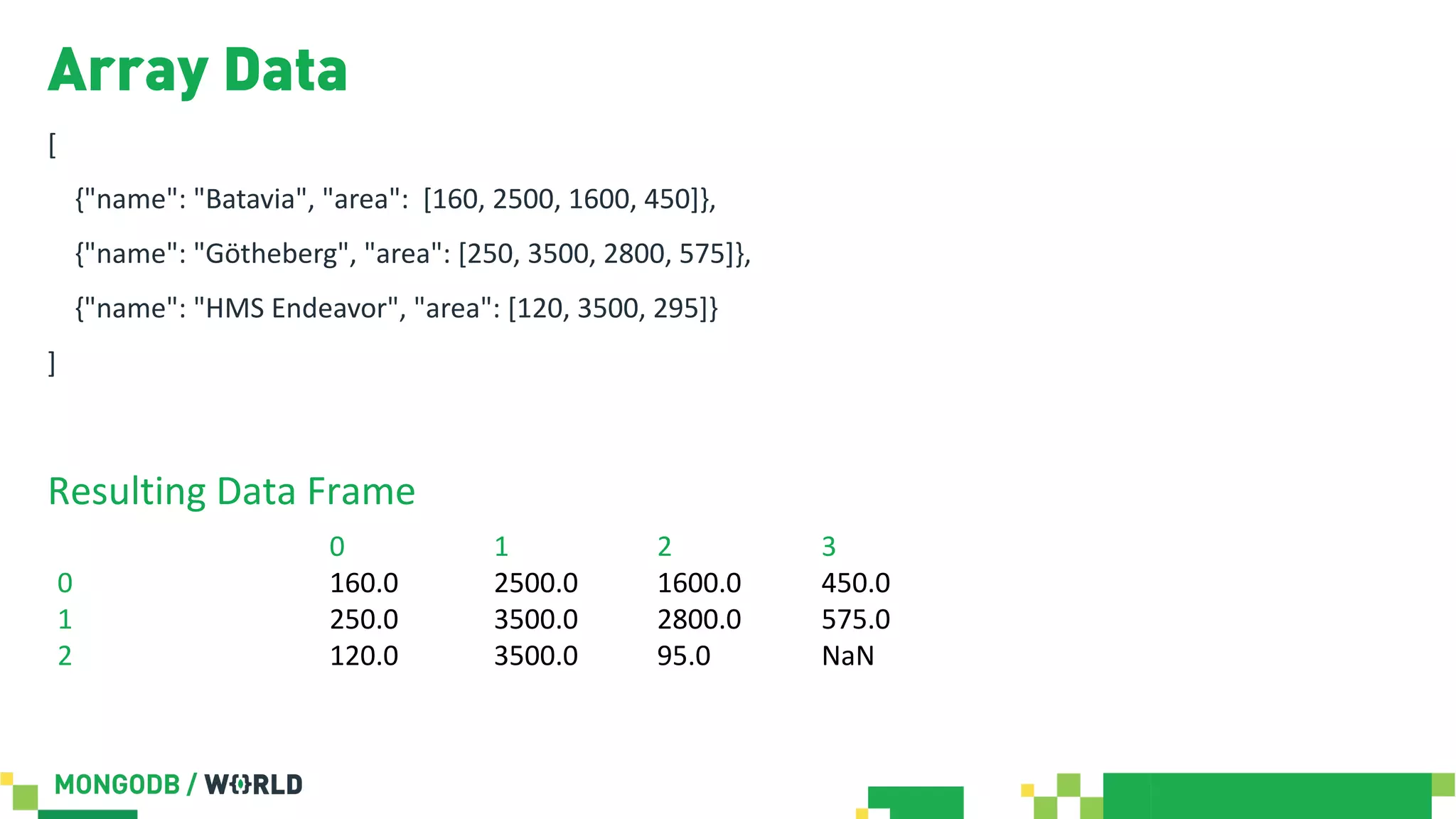 Array Data

[

{"name": "Batavia", "area": [160, 2500, 1600, 450]},

{"name": "Götheberg", "area": [250, 3500, 2800, 575]},

{"name": "HMS Endeavor", "area": [120, 3500, 295]}

]

Resulting Data Frame

| | 0 | 1 | 2 | 3 |
|---|---|---|---|---|
| 0 | 160.0 | 2500.0 | 1600.0 | 450.0 |
| 1 | 250.0 | 3500.0 | 2800.0 | 575.0 |
| 2 | 120.0 | 3500.0 | 95.0 | NaN |

MONGODB / WORLD